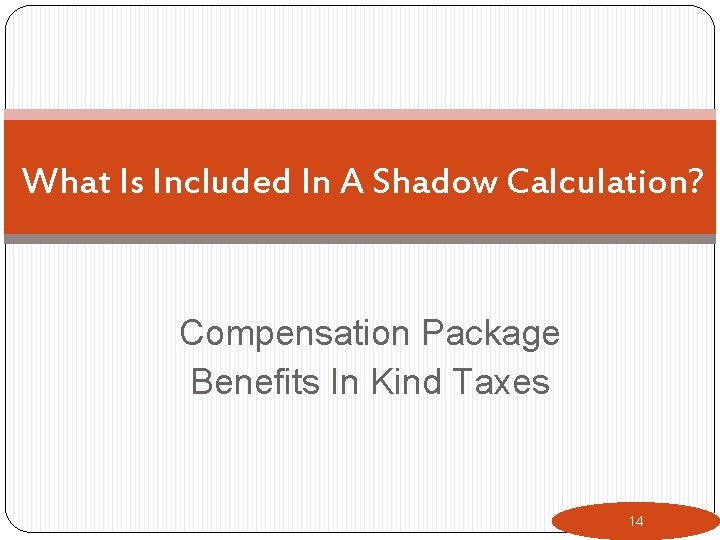 What Is Included In A Shadow Calculation?

Compensation Package
Benefits In Kind Taxes

14